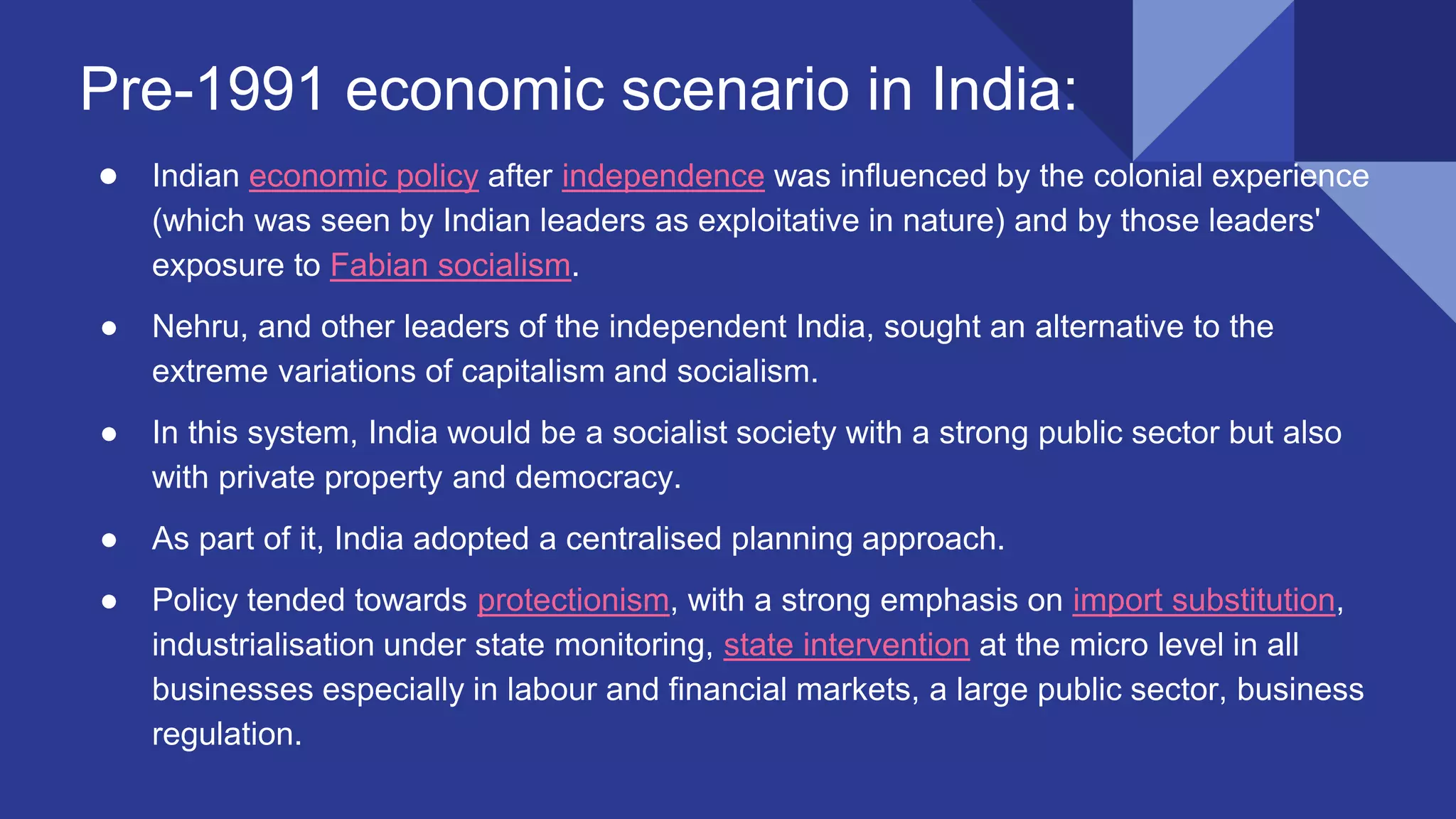 Pre-1991 economic scenario in India:

● Indian economic policy after independence was influenced by the colonial experience (which was seen by Indian leaders as exploitative in nature) and by those leaders' exposure to Fabian socialism.

● Nehru, and other leaders of the independent India, sought an alternative to the extreme variations of capitalism and socialism.

● In this system, India would be a socialist society with a strong public sector but also with private property and democracy.

● As part of it, India adopted a centralised planning approach.

● Policy tended towards protectionism, with a strong emphasis on import substitution, industrialisation under state monitoring, state intervention at the micro level in all businesses especially in labour and financial markets, a large public sector, business regulation.